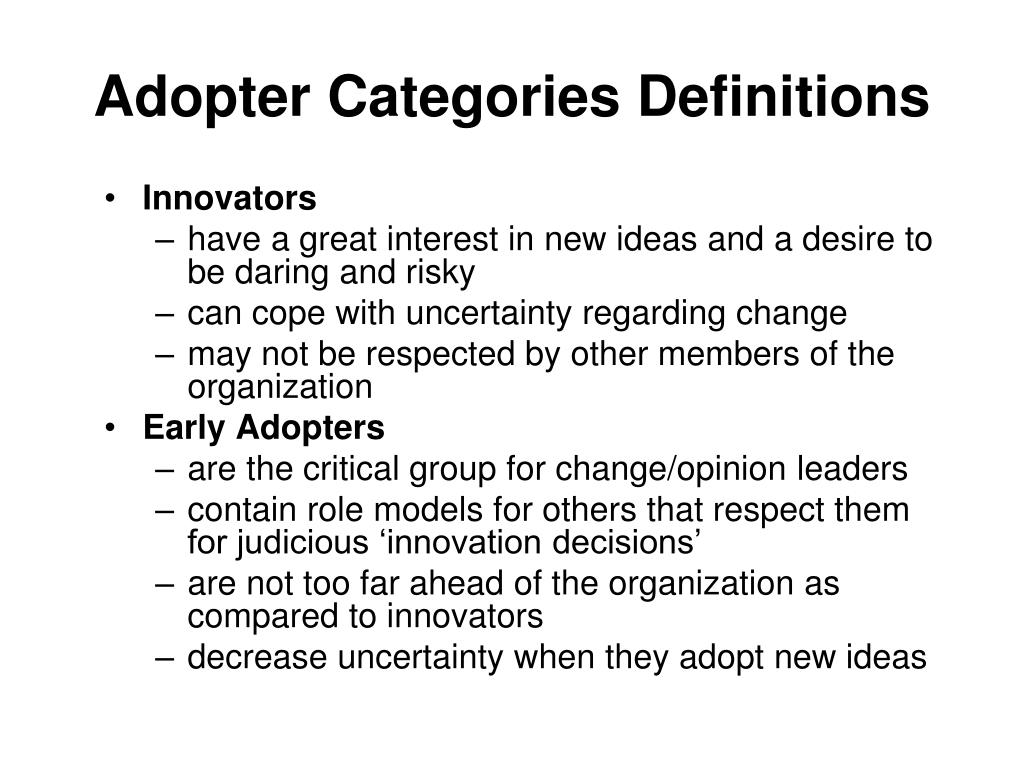 Adopter Categories Definitions

• Innovators
– have a great interest in new ideas and a desire to be daring and risky
– can cope with uncertainty regarding change
– may not be respected by other members of the organization
• Early Adopters
– are the critical group for change/opinion leaders
– contain role models for others that respect them for judicious ‘innovation decisions’
– are not too far ahead of the organization as compared to innovators
– decrease uncertainty when they adopt new ideas